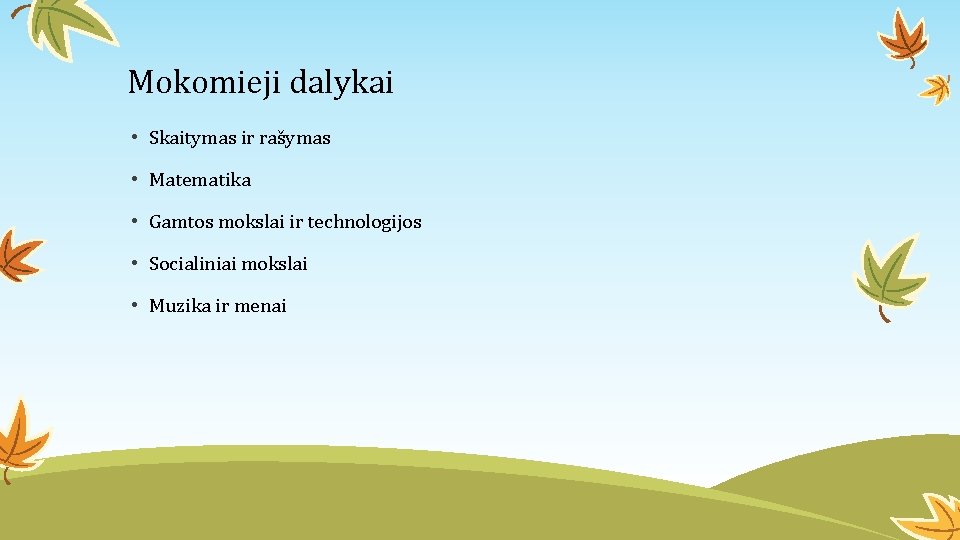 Mokomieji dalykai

• Skaitymas ir rašymas
• Matematika
• Gamtos mokslai ir technologijos
• Socialiniai mokslai
• Muzika ir menai